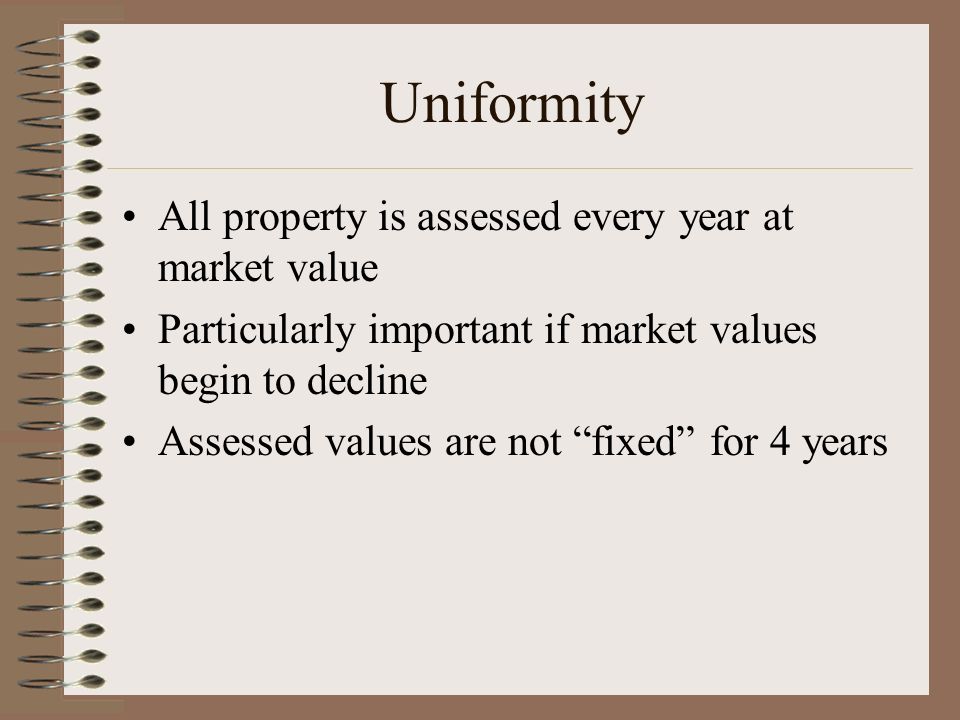 Uniformity

• All property is assessed every year at market value
• Particularly important if market values begin to decline
• Assessed values are not “fixed” for 4 years